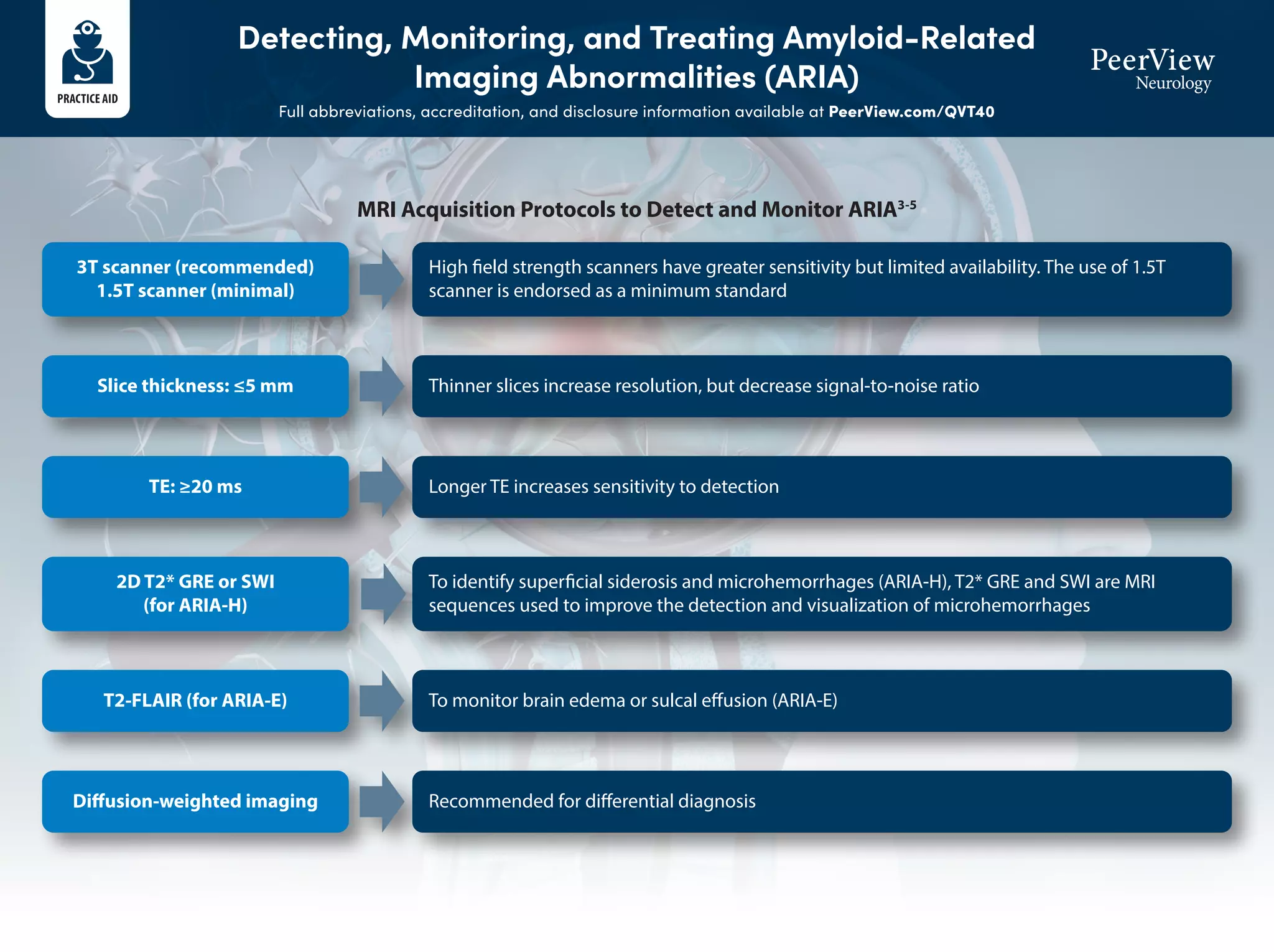 PRACTICE AID

Detecting, Monitoring, and Treating Amyloid-Related Imaging Abnormalities (ARIA)

Full abbreviations, accreditation, and disclosure information available at PeerView.com/QVT40

PeerView Neurology

MRI Acquisition Protocols to Detect and Monitor ARIA$^{3-5}$

3T scanner (recommended)
1.5T scanner (minimal)

High field strength scanners have greater sensitivity but limited availability. The use of 1.5T scanner is endorsed as a minimum standard

Slice thickness: ≤5 mm

Thinner slices increase resolution, but decrease signal-to-noise ratio

TE: ≥20 ms

Longer TE increases sensitivity to detection

2D T2* GRE or SWI
(for ARIA-H)

To identify superficial siderosis and microhemorrhages (ARIA-H), T2* GRE and SWI are MRI sequences used to improve the detection and visualization of microhemorrhages

T2-FLAIR (for ARIA-E)

To monitor brain edema or sulcal effusion (ARIA-E)

Diffusion-weighted imaging

Recommended for differential diagnosis